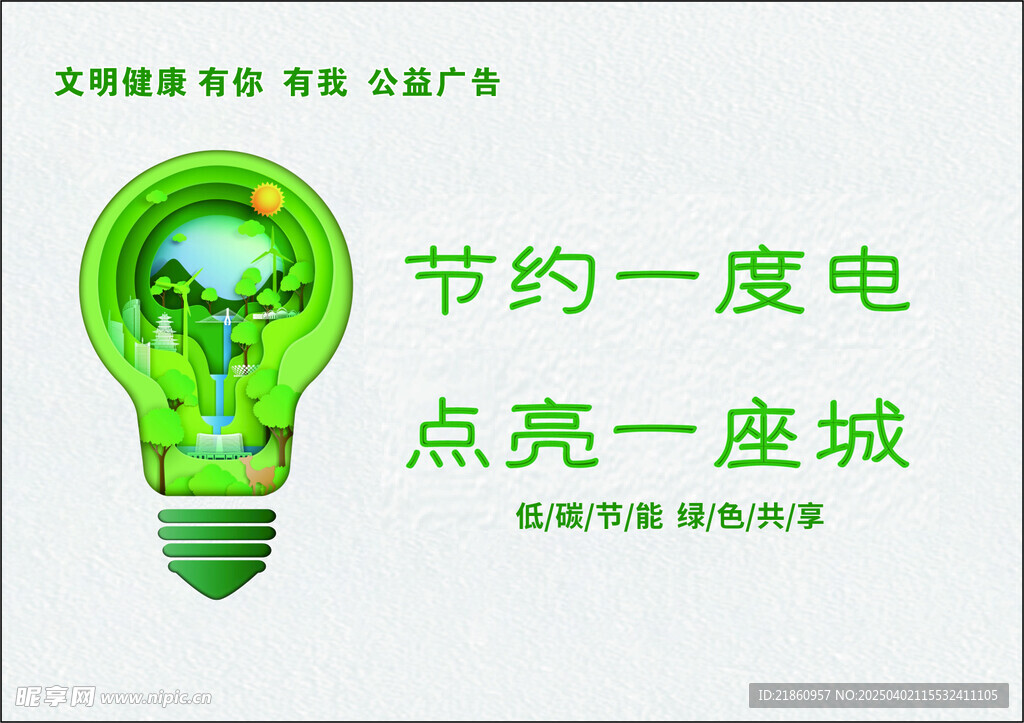 文明健康 有你 有我 公益广告

节约一度电

点亮一座城

低/碳/节/能 绿/色/共/享

昵享网 www.nipic.cn

ID:21860957 NO:20250402115532411105